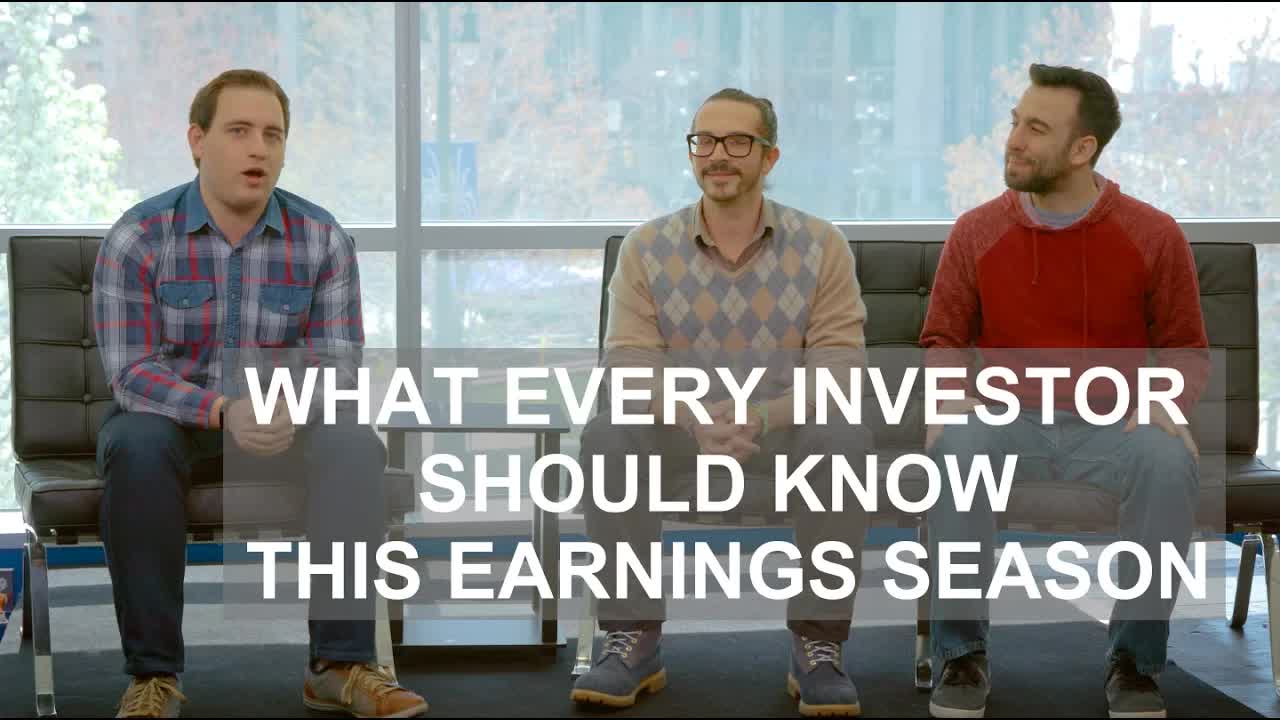 WHAT EVERY INVESTOR SHOULD KNOW THIS EARNINGS SEASON